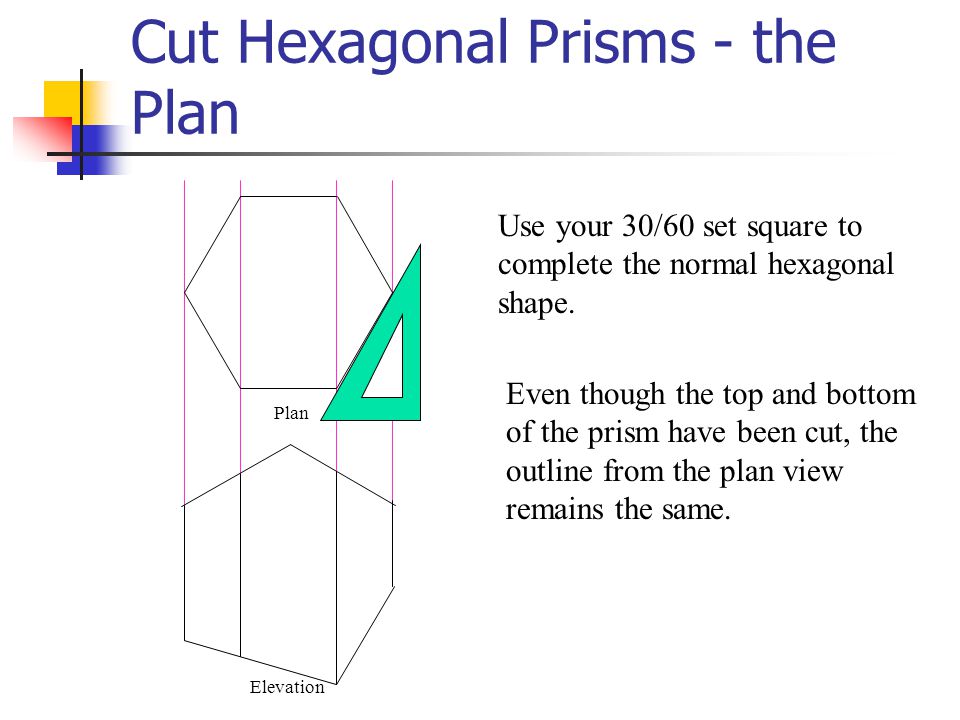 Cut Hexagonal Prisms - the Plan

Plan

Elevation

Use your 30/60 set square to complete the normal hexagonal shape.

Even though the top and bottom of the prism have been cut, the outline from the plan view remains the same.